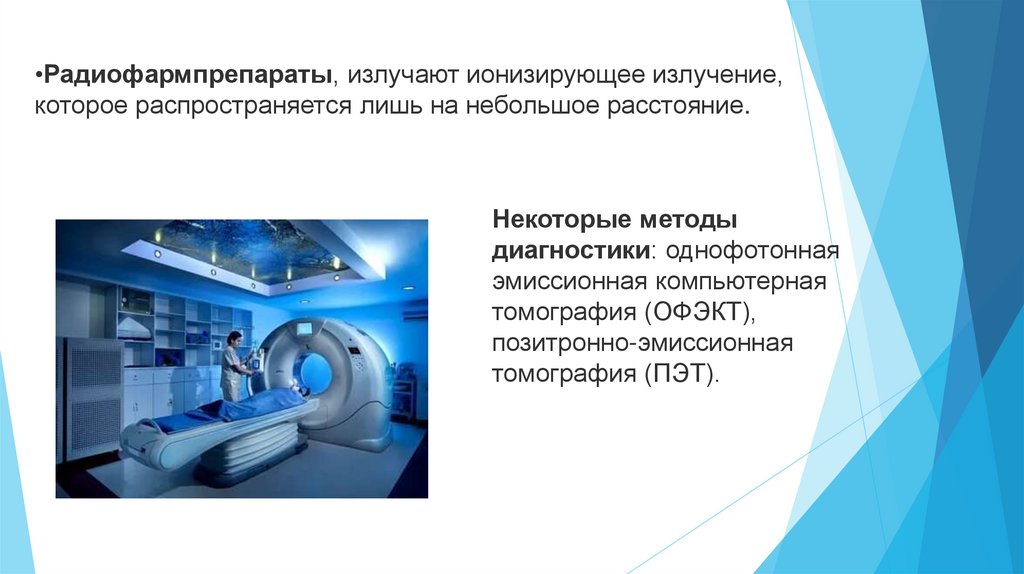 •Радиофармпрепараты, излучают ионизирующее излучение, которое распространяется лишь на небольшое расстояние.

Некоторые методы диагностики: однофотонная эмиссионная компьютерная томография (ОФЭКТ), позитронно-эмиссионная томография (ПЭТ).